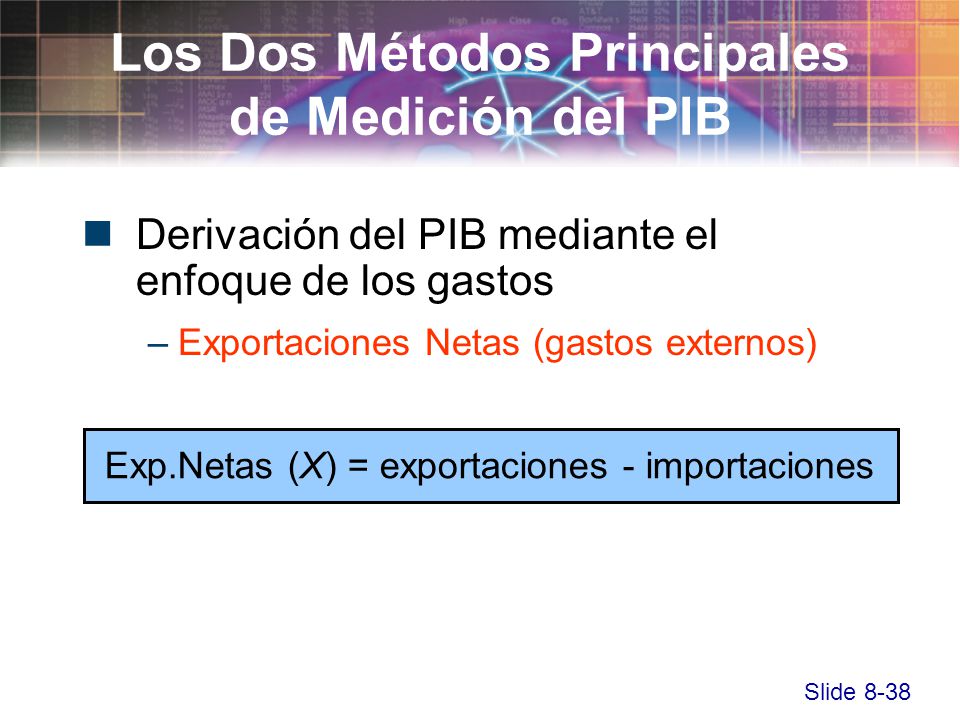 Los Dos Métodos Principales de Medición del PIB

Derivación del PIB mediante el enfoque de los gastos

– Exportaciones Netas (gastos externos)

Exp.Netas ($X$) = exportaciones - importaciones

Slide 8-38